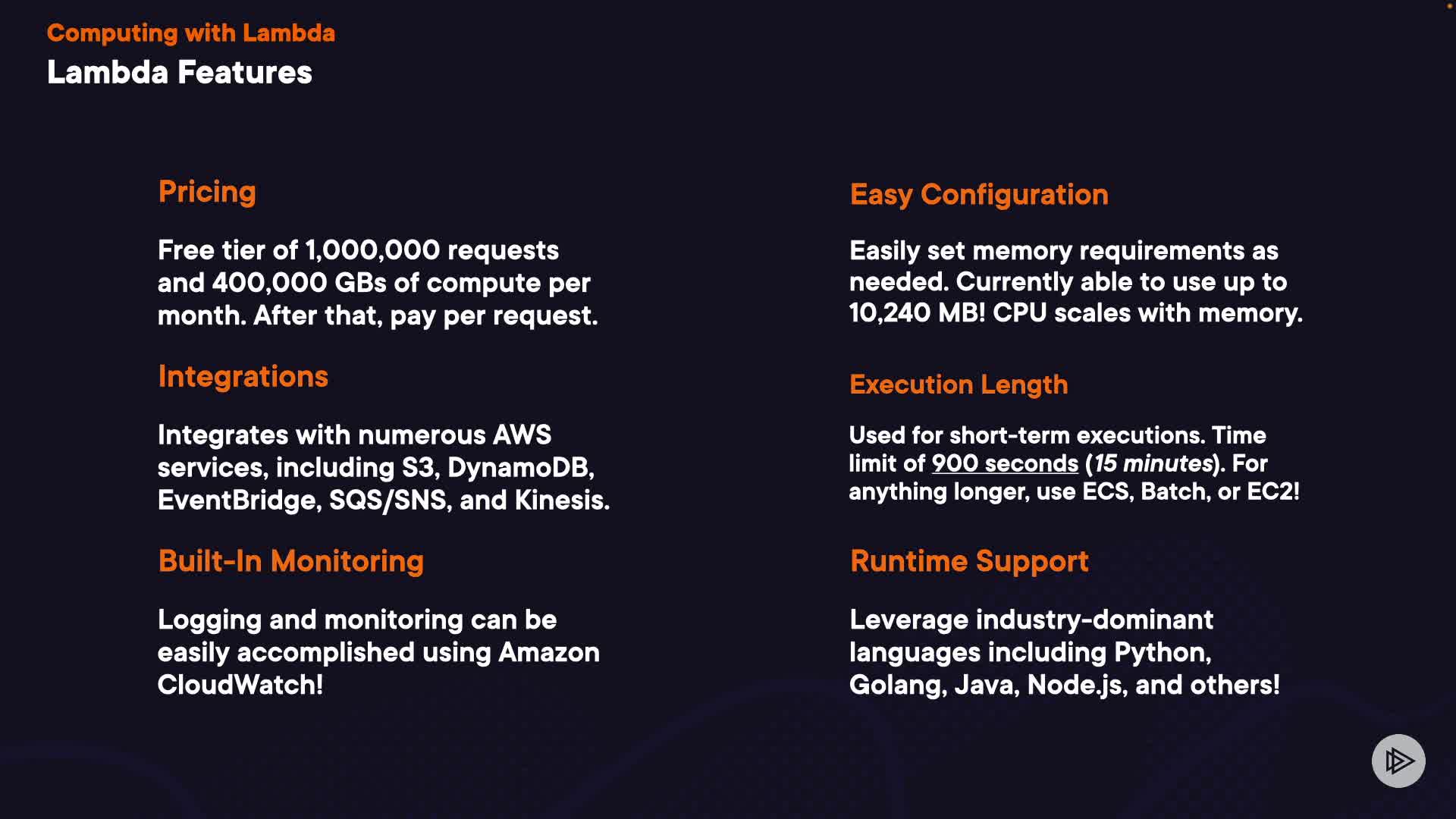 Computing with Lambda
Lambda Features

Pricing

Free tier of 1,000,000 requests and 400,000 GBs of compute per month. After that, pay per request.

Integrations

Integrates with numerous AWS services, including S3, DynamoDB, EventBridge, SQS/SNS, and Kinesis.

Built-In Monitoring

Logging and monitoring can be easily accomplished using Amazon CloudWatch!

Easy Configuration

Easily set memory requirements as needed. Currently able to use up to 10,240 MB! CPU scales with memory.

Execution Length

Used for short-term executions. Time limit of 900 seconds (15 minutes). For anything longer, use ECS, Batch, or EC2!

Runtime Support

Leverage industry-dominant languages including Python, Golang, Java, Node.js, and others!